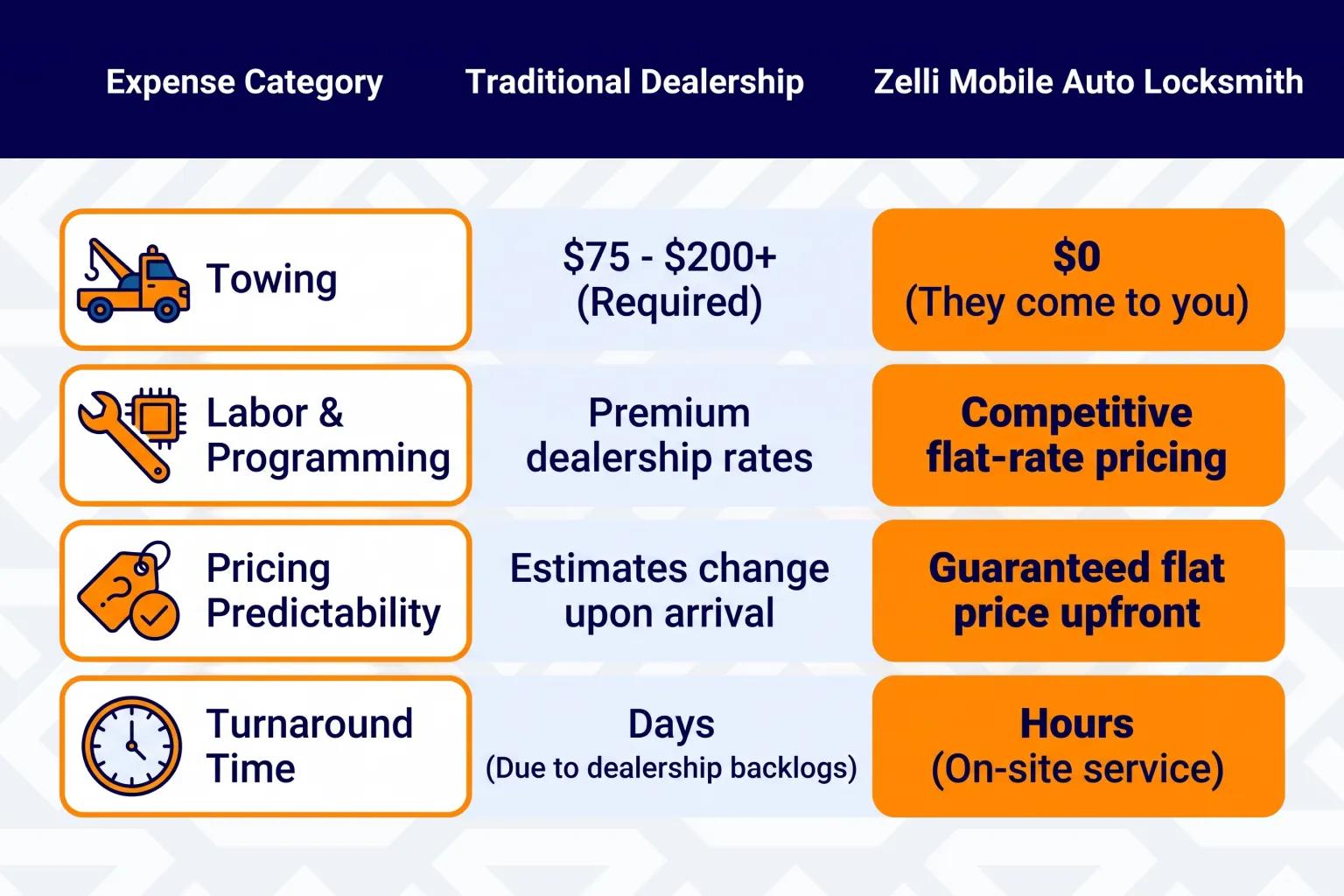 | Expense Category | Traditional Dealership | Zelli Mobile Auto Locksmith |
|---|---|---|
| Towing | \$75 - \$200+ (Required) | \$0 (They come to you) |
| Labor & Programming | Premium dealership rates | Competitive flat-rate pricing |
| Pricing Predictability | Estimates change upon arrival | Guaranteed flat price upfront |
| Turnaround Time | Days (Due to dealership backlogs) | Hours (On-site service) |